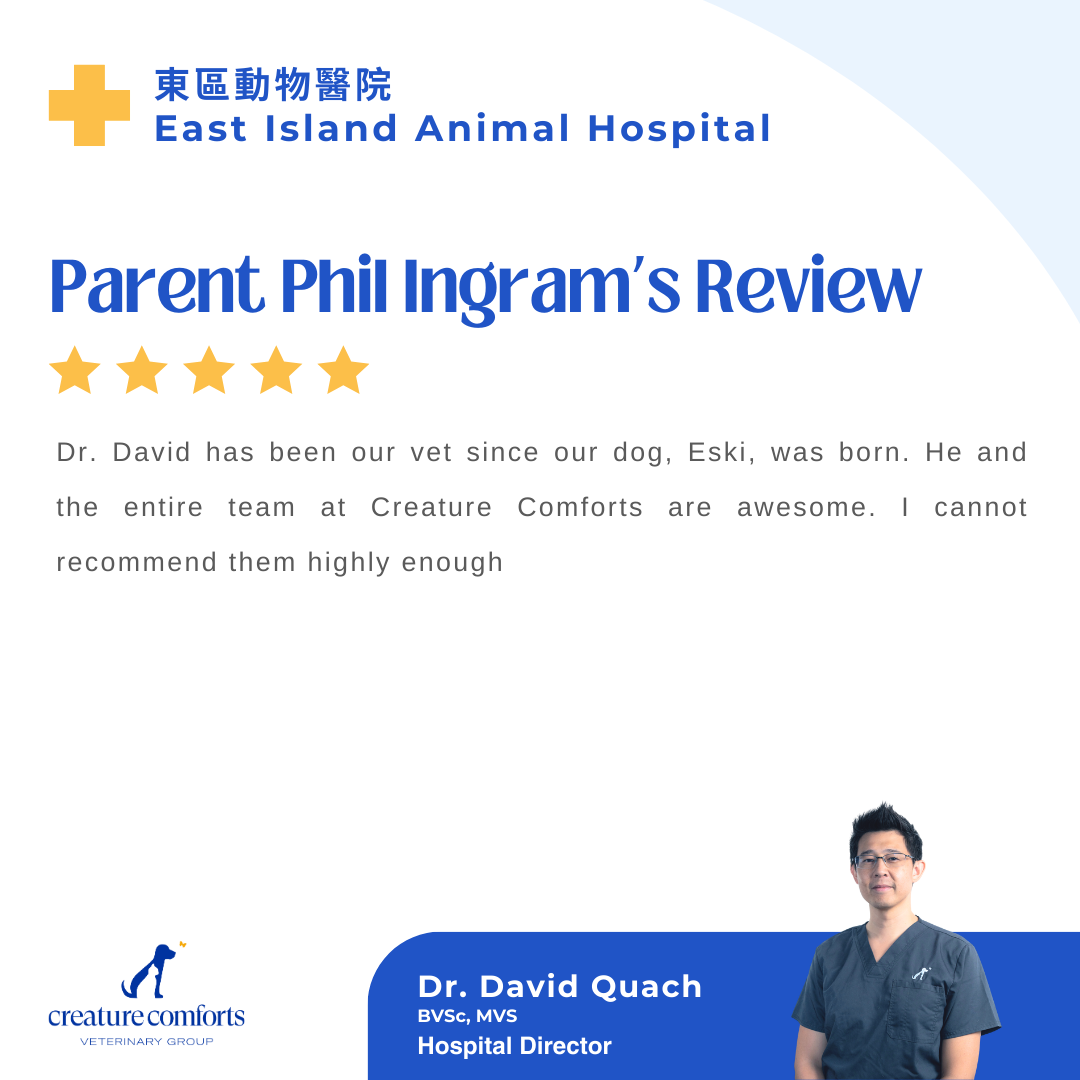 東區動物醫院
East Island Animal Hospital

Parent Phil Ingram's Review

Dr. David has been our vet since our dog, Eski, was born. He and the entire team at Creature Comforts are awesome. I cannot recommend them highly enough

creature comforts
VETERINARY GROUP

Dr. David Quach
BVSc, MVS
Hospital Director